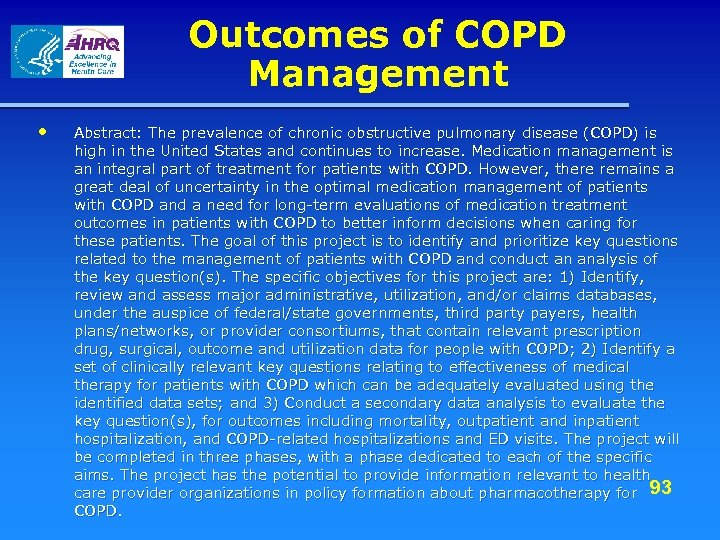 AHRQ
Advancing Excellence in Health Care

Outcomes of COPD Management

• Abstract: The prevalence of chronic obstructive pulmonary disease (COPD) is high in the United States and continues to increase. Medication management is an integral part of treatment for patients with COPD. However, there remains a great deal of uncertainty in the optimal medication management of patients with COPD and a need for long-term evaluations of medication treatment outcomes in patients with COPD to better inform decisions when caring for these patients. The goal of this project is to identify and prioritize key questions related to the management of patients with COPD and conduct an analysis of the key question(s). The specific objectives for this project are: 1) Identify, review and assess major administrative, utilization, and/or claims databases, under the auspice of federal/state governments, third party payers, health plans/networks, or provider consortiums, that contain relevant prescription drug, surgical, outcome and utilization data for people with COPD; 2) Identify a set of clinically relevant key questions relating to effectiveness of medical therapy for patients with COPD which can be adequately evaluated using the identified data sets; and 3) Conduct a secondary data analysis to evaluate the key question(s), for outcomes including mortality, outpatient and inpatient hospitalization, and COPD-related hospitalizations and ED visits. The project will be completed in three phases, with a phase dedicated to each of the specific aims. The project has the potential to provide information relevant to health care provider organizations in policy formation about pharmacotherapy for COPD.

93